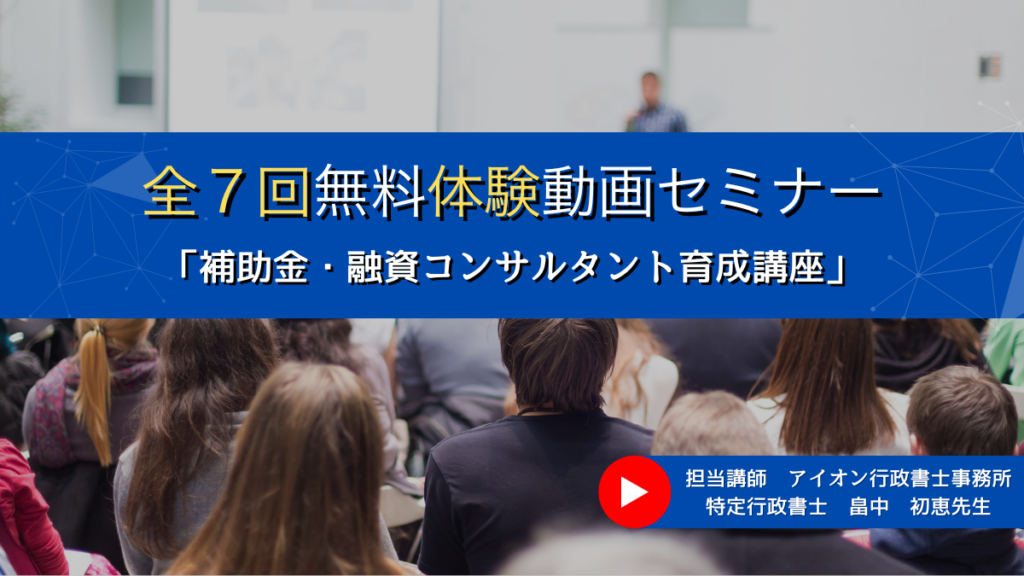 全７回無料体験動画セミナー

「補助金・融資コンサルタント育成講座」

担当講師　アイオン行政書士事務所
特定行政書士　畠中　初恵先生